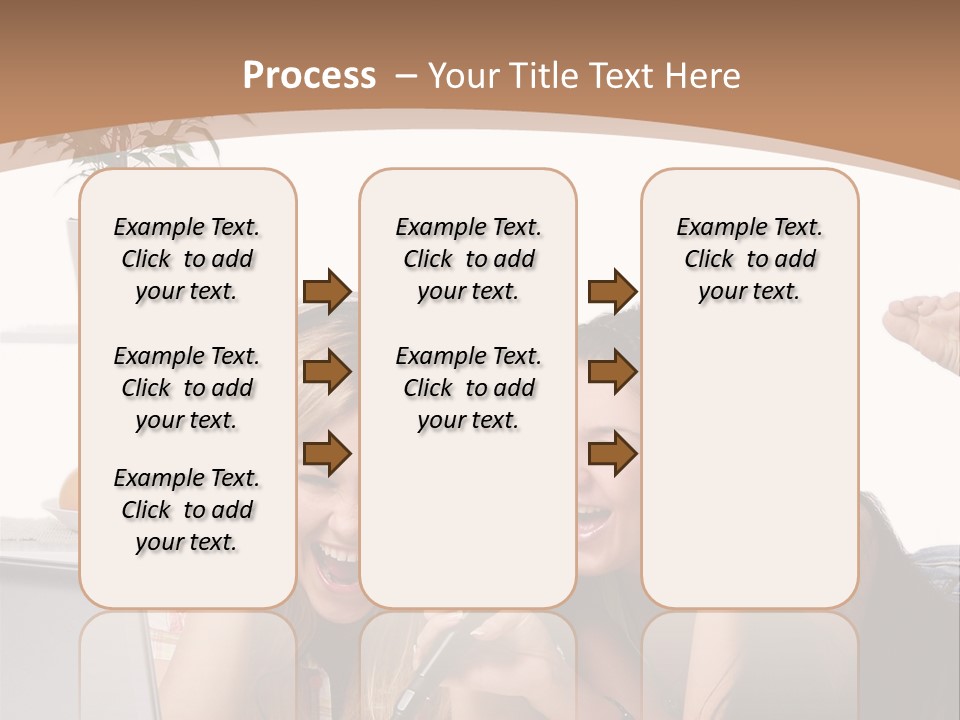 Process – Your Title Text Here

Example Text. Click to add your text.

Example Text. Click to add your text.

Example Text. Click to add your text.

Example Text. Click to add your text.

Example Text. Click to add your text.

Example Text. Click to add your text.